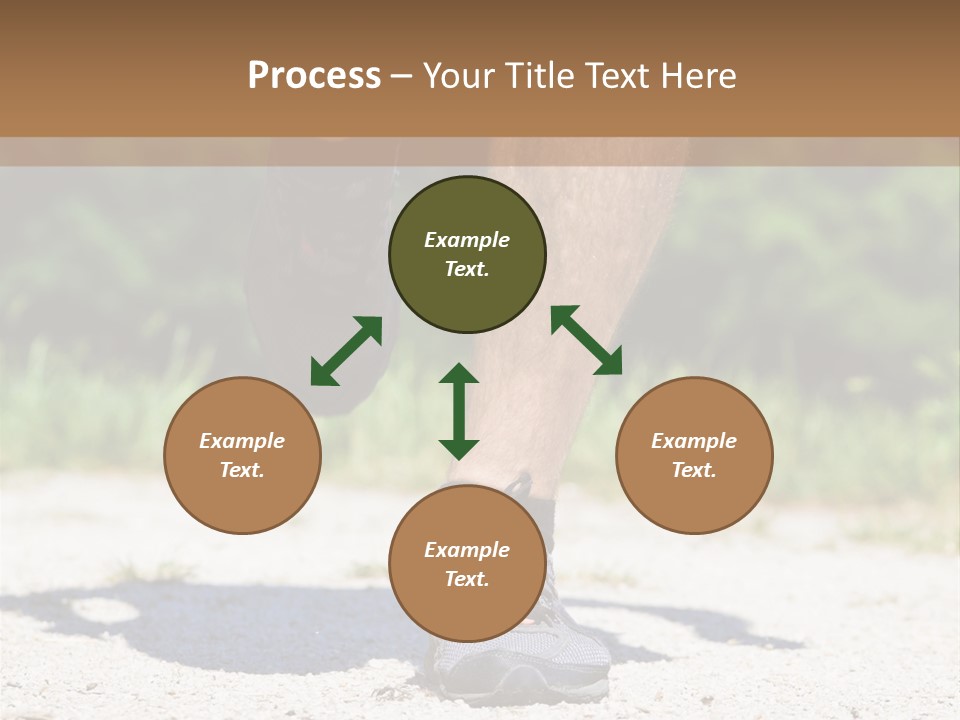 Process – Your Title Text Here

Example Text.

Example Text.

Example Text.

Example Text.